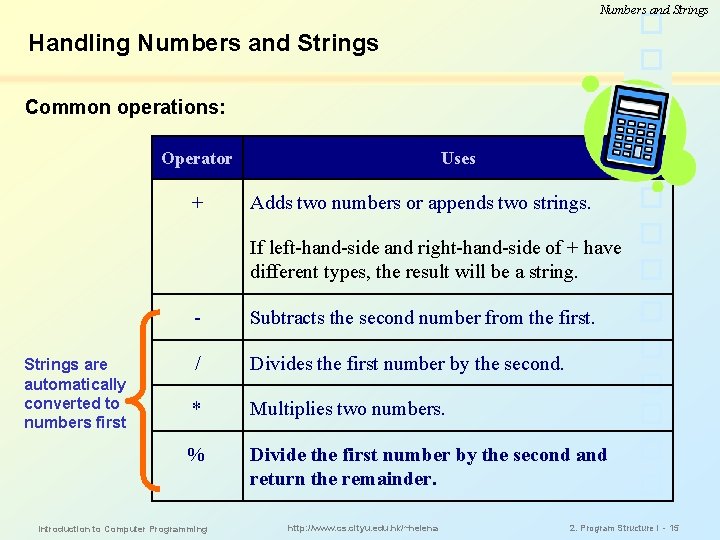 Numbers and Strings

Handling Numbers and Strings

Common operations:

| Operator | Uses |
|---|---|
| + | Adds two numbers or appends two strings. If left-hand-side and right-hand-side of + have different types, the result will be a string. |
| - | Subtracts the second number from the first. |
| / | Divides the first number by the second. |
| * | Multiplies two numbers. |
| % | Divide the first number by the second and return the remainder. |

Strings are automatically converted to numbers first

Introduction to Computer Programming

http://www.cs.cityu.edu.hk/~helena

2. Program Structure I - 15